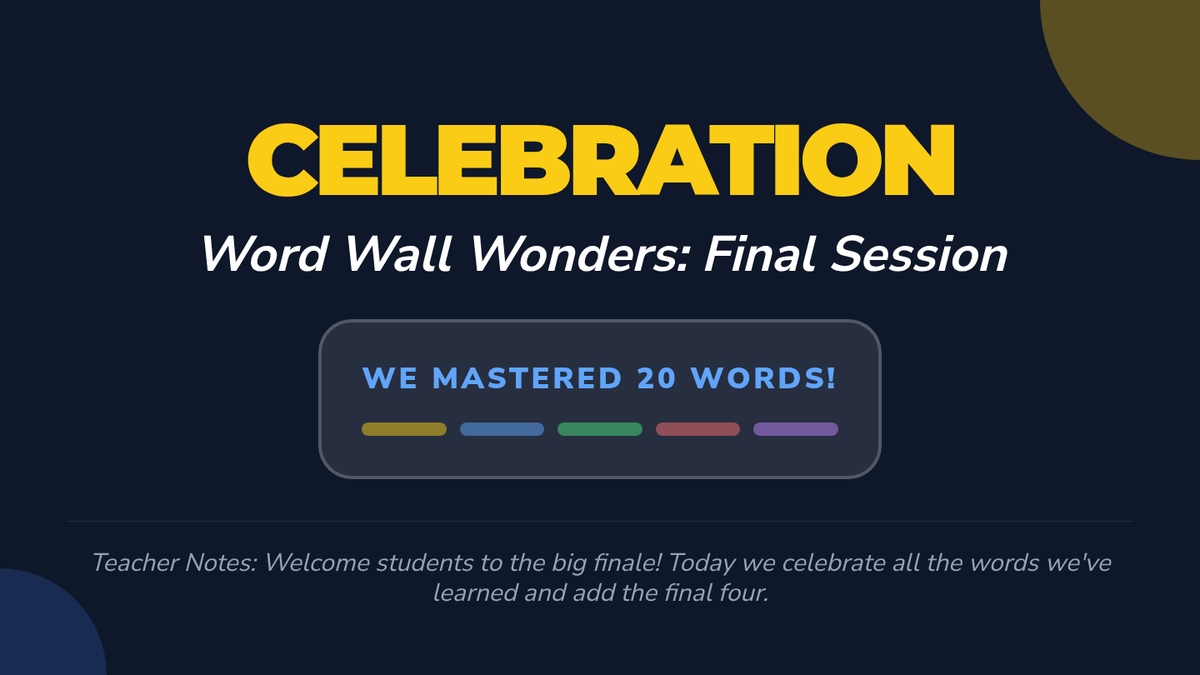 CELEBRATION

Word Wall Wonders: Final Session

WE MASTERED 20 WORDS!

Teacher Notes: Welcome students to the big finale! Today we celebrate all the words we've learned and add the final four.